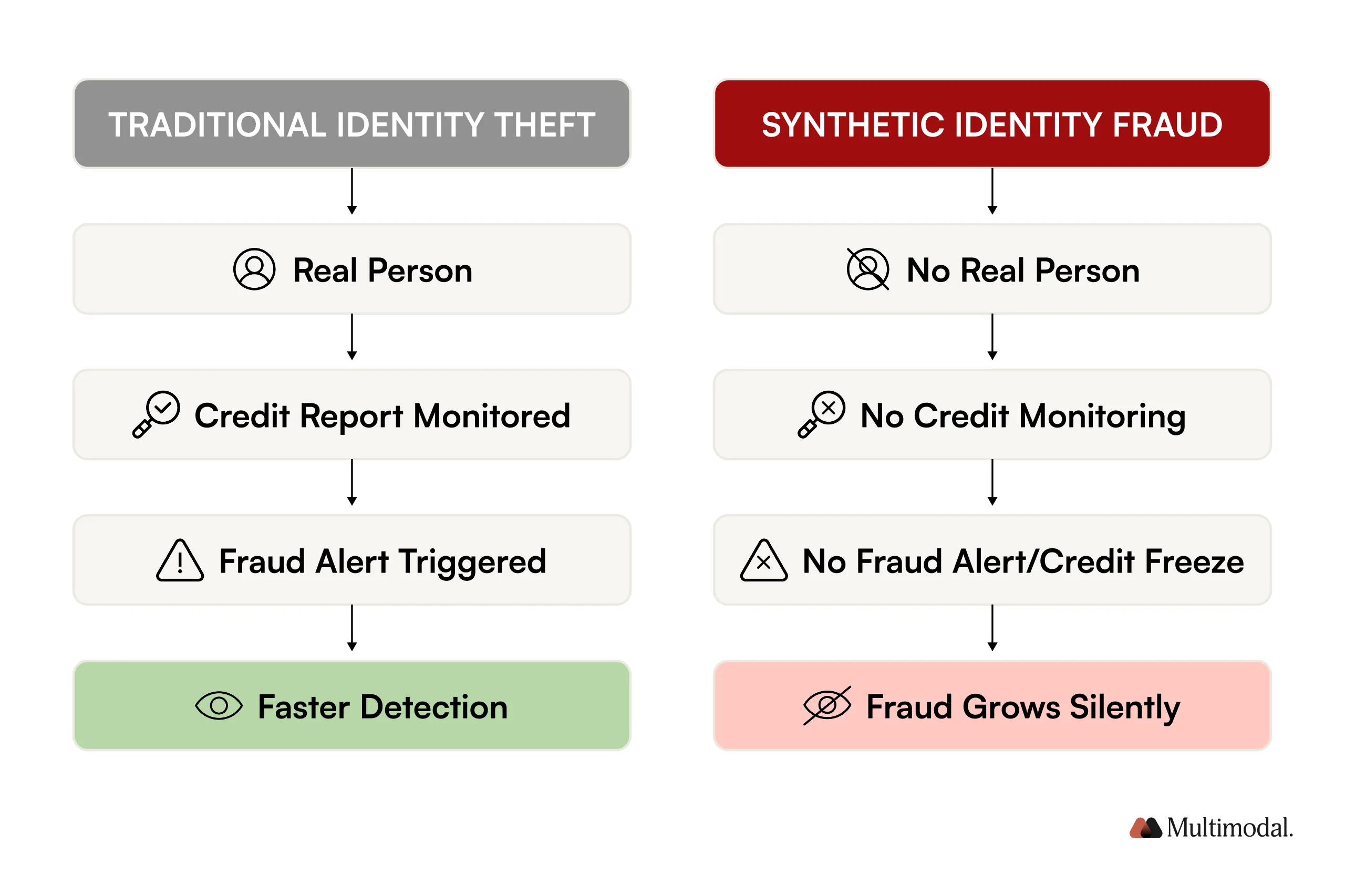 TRADITIONAL IDENTITY THEFT

Real Person

Credit Report Monitored

Fraud Alert Triggered

Faster Detection

SYNTHETIC IDENTITY FRAUD

No Real Person

No Credit Monitoring

No Fraud Alert/Credit Freeze

Fraud Grows Silently

Multimodal.